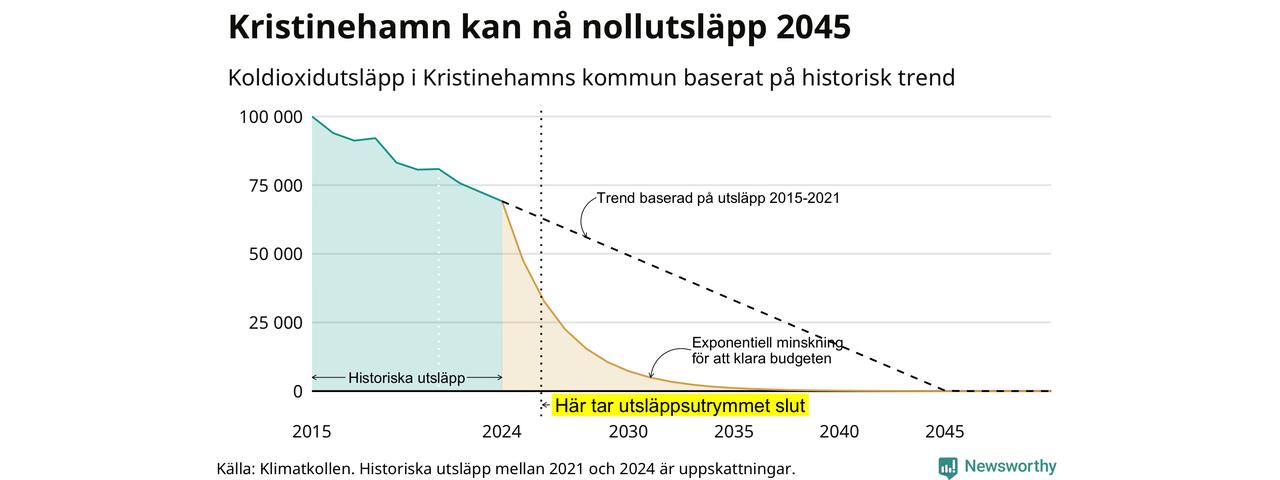 Kristinehamn kan nå nollutsläpp 2045

Koldioxidutsläpp i Kristinehamns kommun baserat på historisk trend

100 000
75 000
50 000
25 000
0

Trend baserad på utsläpp 2015-2021

Exponentiell minskning för att klara budgeten

Historiska utsläpp

Här tar utsläppsutrymmet slut

2015
2024
2030
2035
2040
2045

Källa: Klimatkollen. Historiska utsläpp mellan 2021 och 2024 är uppskattningar.

Newsworthy